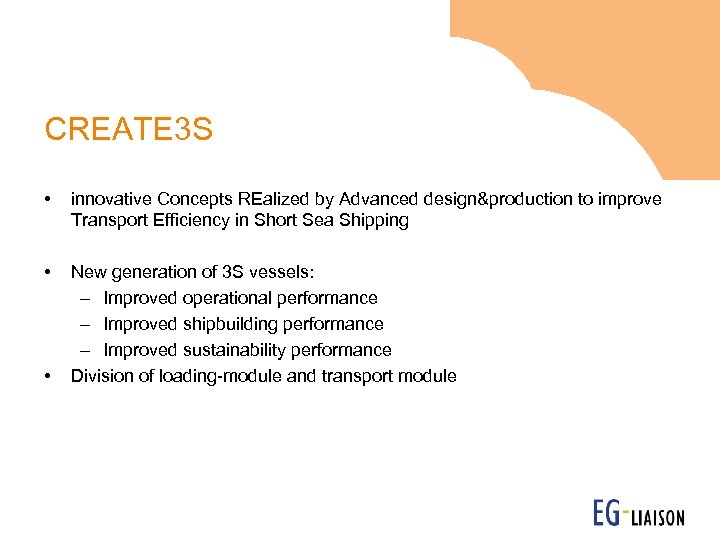 CREATE3S

• innovative Concepts REalized by Advanced design&production to improve Transport Efficiency in Short Sea Shipping

• New generation of 3S vessels:
– Improved operational performance
– Improved shipbuilding performance
– Improved sustainability performance
• Division of loading-module and transport module

EG-LIAISON